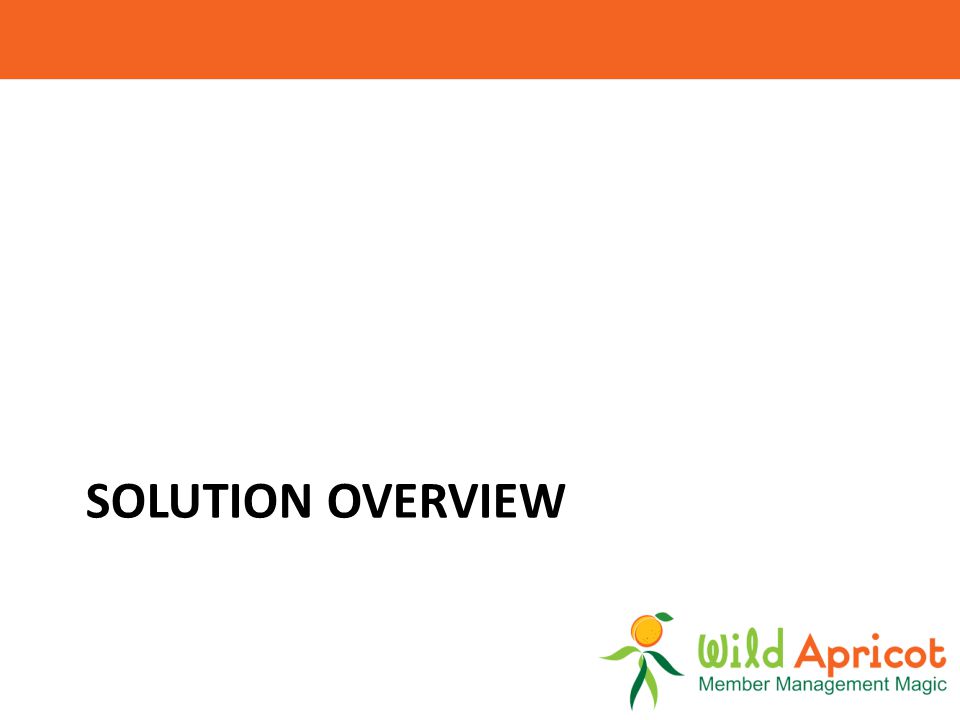 SOLUTION OVERVIEW

Wild Apricot
Member Management Magic